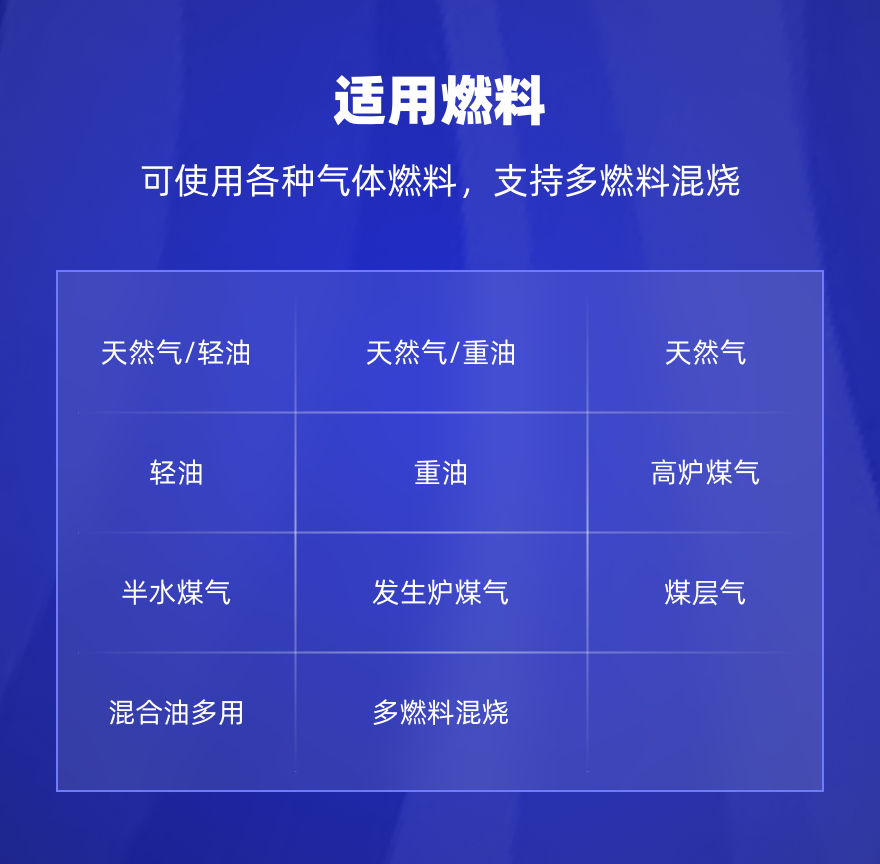 适用燃料

可使用各种气体燃料，支持多燃料混烧

| 天然气/轻油 | 天然气/重油 | 天然气 |
|---|---|---|
| 轻油 | 重油 | 高炉煤气 |
| 半水煤气 | 发生炉煤气 | 煤层气 |
| 混合油多用 | 多燃料混烧 | |